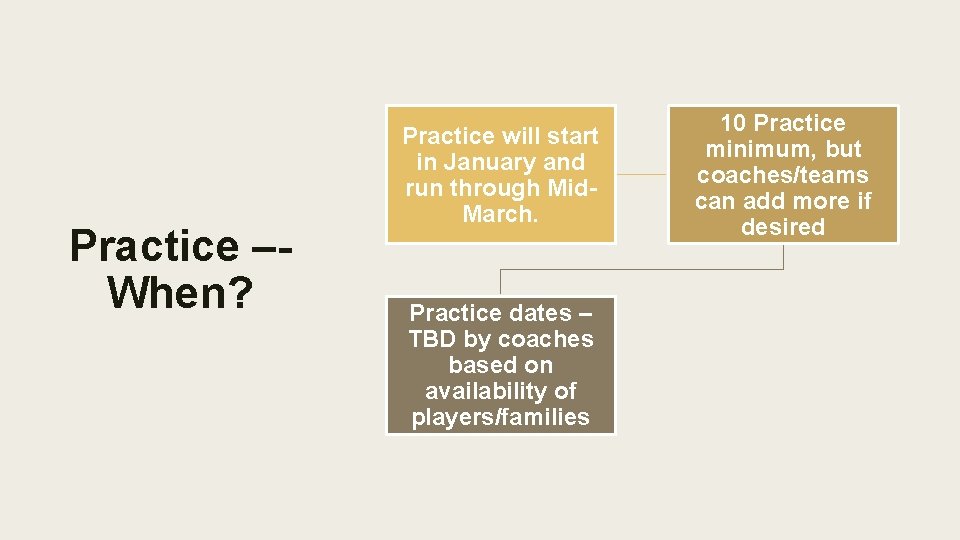 Practice –- When?

Practice will start in January and run through Mid-March.

10 Practice minimum, but coaches/teams can add more if desired

Practice dates – TBD by coaches based on availability of players/families